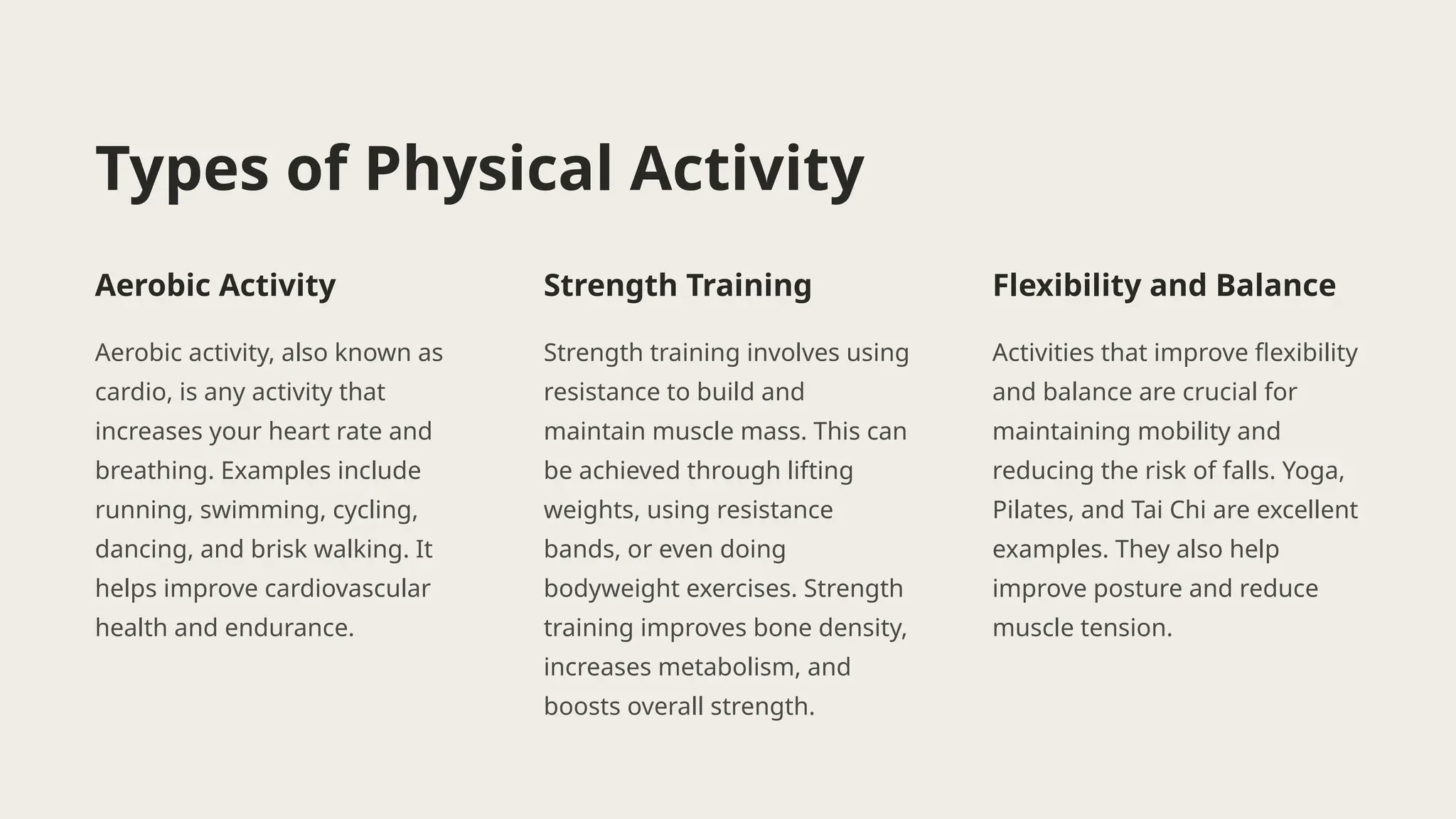 Types of Physical Activity

Aerobic Activity

Aerobic activity, also known as cardio, is any activity that increases your heart rate and breathing. Examples include running, swimming, cycling, dancing, and brisk walking. It helps improve cardiovascular health and endurance.

Strength Training

Strength training involves using resistance to build and maintain muscle mass. This can be achieved through lifting weights, using resistance bands, or even doing bodyweight exercises. Strength training improves bone density, increases metabolism, and boosts overall strength.

Flexibility and Balance

Activities that improve flexibility and balance are crucial for maintaining mobility and reducing the risk of falls. Yoga, Pilates, and Tai Chi are excellent examples. They also help improve posture and reduce muscle tension.